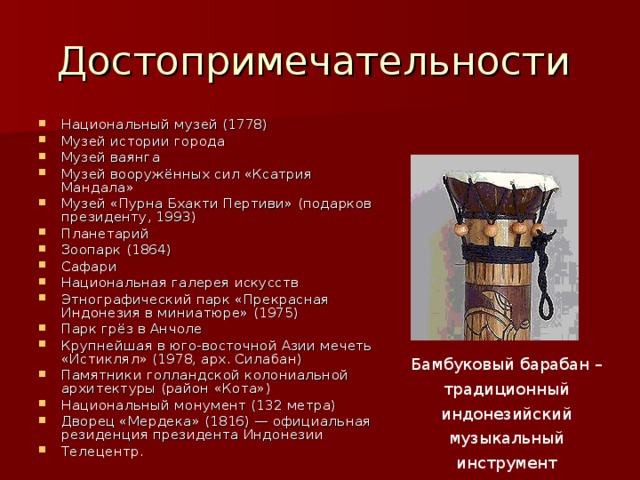 Достопримечательности

- Национальный музей (1778)
- Музей истории города
- Музей ваянга
- Музей вооружённых сил «Ксатрия Мандала»
- Музей «Пурна Бхакти Пертиви» (подарков президенту, 1993)
- Планетарий
- Зоопарк (1864)
- Сафари
- Национальная галерея искусств
- Этнографический парк «Прекрасная Индонезия в миниатюре» (1975)
- Парк грёз в Анчоле
- Крупнейшая в юго-восточной Азии мечеть «Истиклял» (1978, арх. Силабан)
- Памятники голландской колониальной архитектуры (район «Кота»)
- Национальный монумент (132 метра)
- Дворец «Мердека» (1816) — официальная резиденция президента Индонезии
- Телецентр.

Бамбуковый барабан – традиционный индонезийский музыкальный инструмент